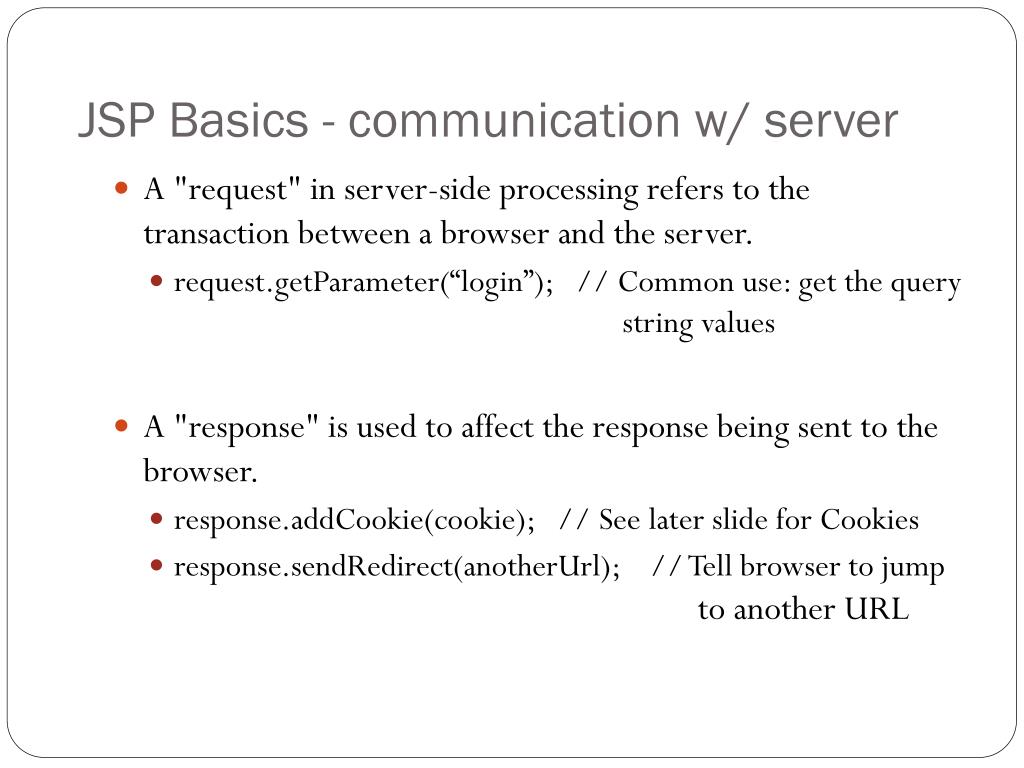 JSP Basics - communication w/ server

A "request" in server-side processing refers to the transaction between a browser and the server.

request.getParameter(“login”); // Common use: get the query string values

A "response" is used to affect the response being sent to the browser.

response.addCookie(cookie); // See later slide for Cookies

response.sendRedirect(anotherUrl); // Tell browser to jump to another URL